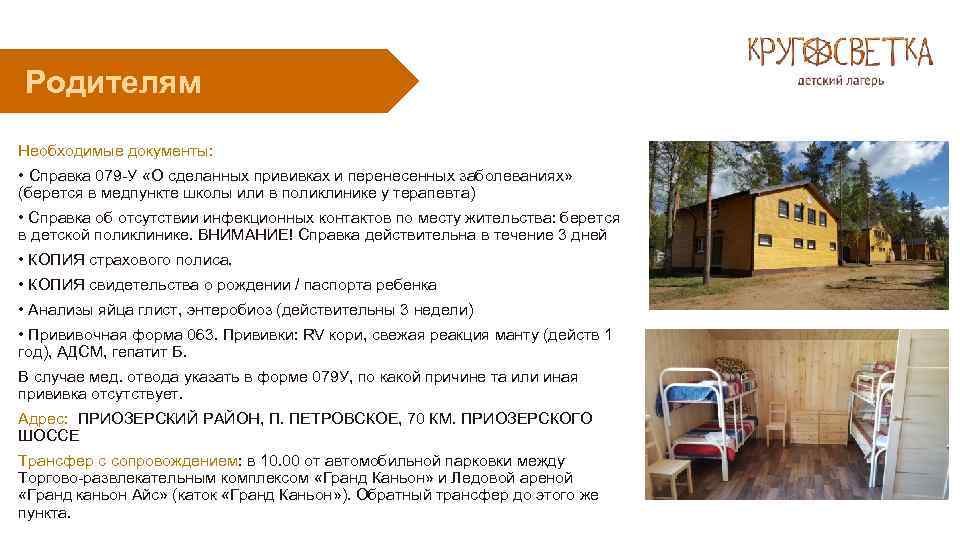 Родителям

КРУГОСВЕТКА
детский лагерь

Необходимые документы:

• Справка 079-У «О сделанных прививках и перенесенных заболеваниях» (берется в медпункте школы или в поликлинике у терапевта)

• Справка об отсутствии инфекционных контактов по месту жительства: берется в детской поликлинике. ВНИМАНИЕ! Справка действительна в течение 3 дней

• КОПИЯ страхового полиса.

• КОПИЯ свидетельства о рождении / паспорта ребенка

• Анализы яйца глист, энтеробиоз (действительны 3 недели)

• Прививочная форма 063. Прививки: RV кори, свежая реакция манту (действ 1 год), АДСМ, гепатит Б.

В случае мед. отвода указать в форме 079У, по какой причине та или иная прививка отсутствует.

Адрес: ПРИОЗЕРСКИЙ РАЙОН, П. ПЕТРОВСКОЕ, 70 КМ. ПРИОЗЕРСКОГО ШОССЕ

Трансфер с сопровождением: в 10.00 от автомобильной парковки между Торгово-развлекательным комплексом «Гранд Каньон» и Ледовой ареной «Гранд каньон Айс» (каток «Гранд Каньон»). Обратный трансфер до этого же пункта.